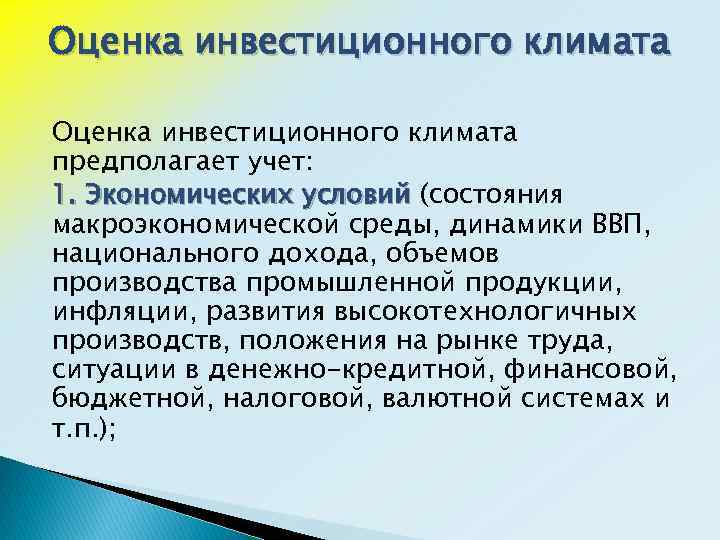 Оценка инвестиционного климата

Оценка инвестиционного климата предполагает учет:

1. Экономических условий (состояния макроэкономической среды, динамики ВВП, национального дохода, объемов производства промышленной продукции, инфляции, развития высокотехнологичных производств, положения на рынке труда, ситуации в денежно-кредитной, финансовой, бюджетной, налоговой, валютной системах и т.п.);